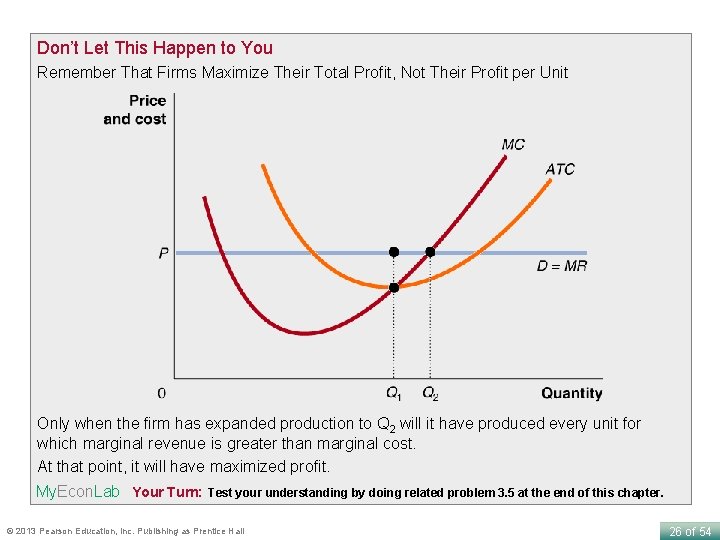 Don't Let This Happen to You

Remember That Firms Maximize Their Total Profit, Not Their Profit per Unit

Price and cost

MC

ATC

P

D = MR

0

$Q_1$ $Q_2$

Quantity

Only when the firm has expanded production to $Q_2$ will it have produced every unit for which marginal revenue is greater than marginal cost.

At that point, it will have maximized profit.

MyEconLab Your Turn: Test your understanding by doing related problem 3.5 at the end of this chapter.

© 2013 Pearson Education, Inc. Publishing as Prentice Hall

26 of 54